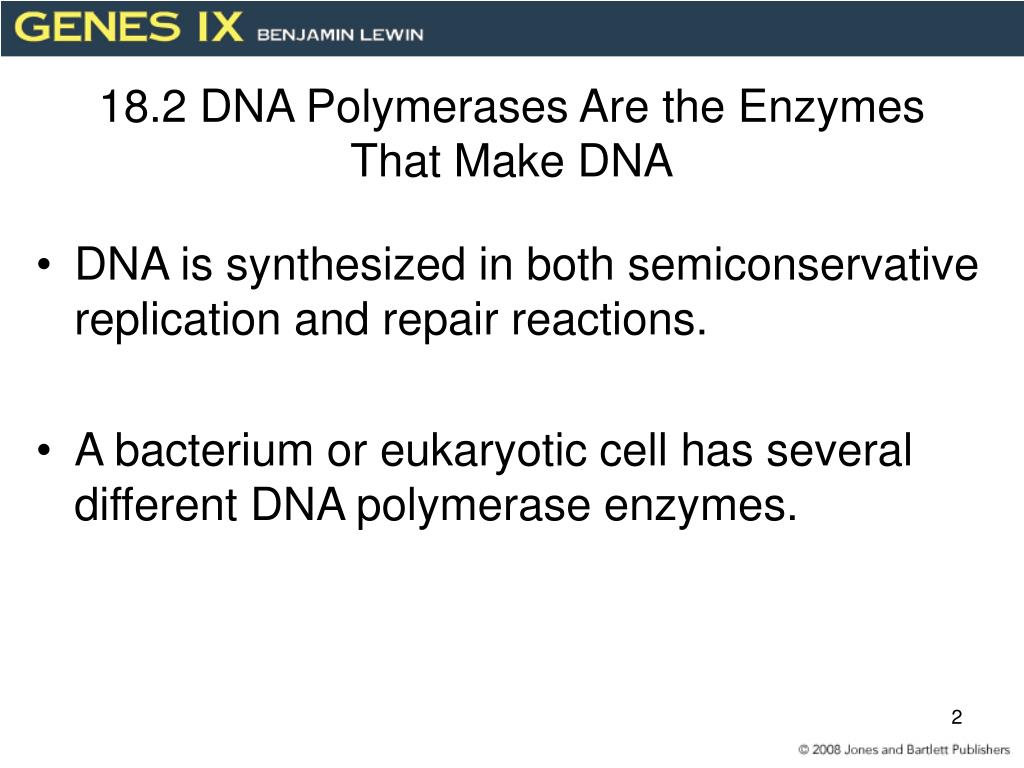 GENES IX BENJAMIN LEWIN

18.2 DNA Polymerases Are the Enzymes That Make DNA

• DNA is synthesized in both semiconservative replication and repair reactions.

• A bacterium or eukaryotic cell has several different DNA polymerase enzymes.

2

© 2008 Jones and Bartlett Publishers